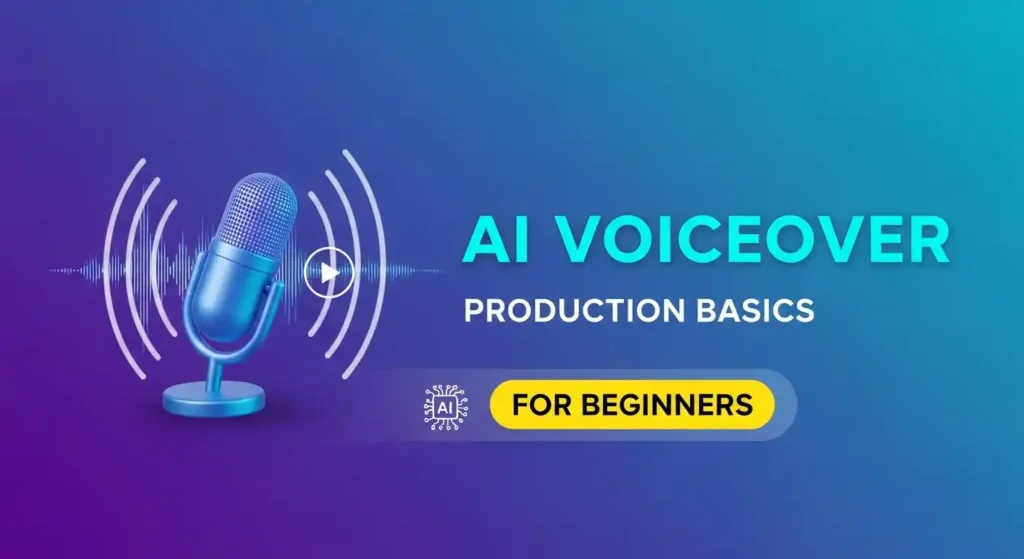 AI VOICEOVER
PRODUCTION BASICS

AI

FOR BEGINNERS